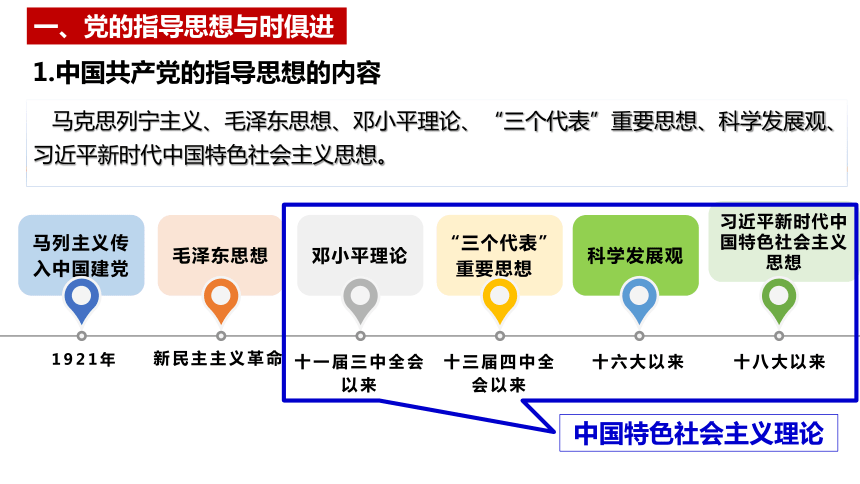 一、党的指导思想与时俱进

1.中国共产党的指导思想的内容

马克思列宁主义、毛泽东思想、邓小平理论、“三个代表”重要思想、科学发展观、习近平新时代中国特色社会主义思想。

马列主义传入中国建党

毛泽东思想

邓小平理论

“三个代表”重要思想

科学发展观

习近平新时代中国特色社会主义思想

1921年

新民主主义革命

十一届三中全会以来

十三届四中全会以来

十六大以来

十八大以来

中国特色社会主义理论